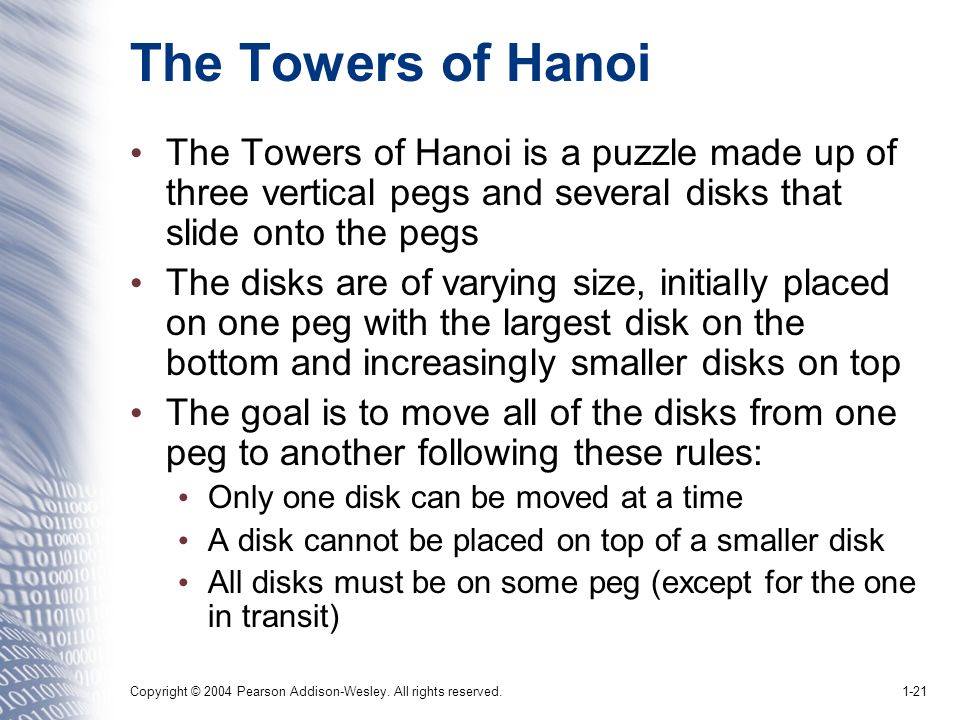 The Towers of Hanoi

• The Towers of Hanoi is a puzzle made up of three vertical pegs and several disks that slide onto the pegs

• The disks are of varying size, initially placed on one peg with the largest disk on the bottom and increasingly smaller disks on top

• The goal is to move all of the disks from one peg to another following these rules:

  • Only one disk can be moved at a time

  • A disk cannot be placed on top of a smaller disk

  • All disks must be on some peg (except for the one in transit)

Copyright © 2004 Pearson Addison-Wesley. All rights reserved.

1-21